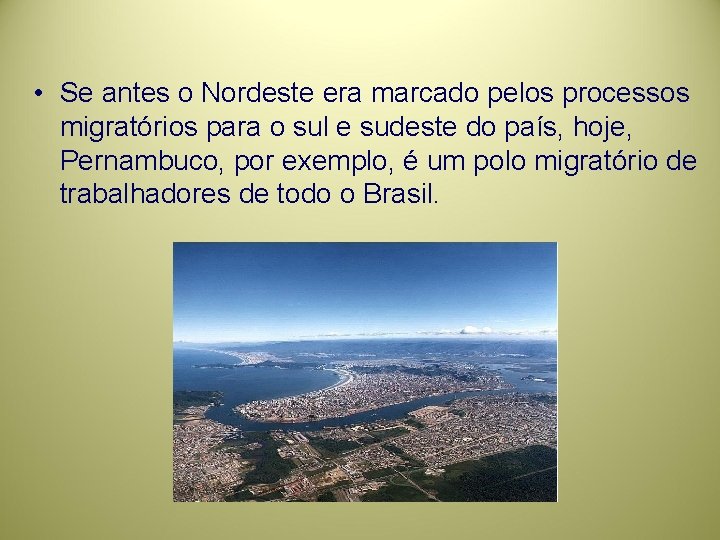 • Se antes o Nordeste era marcado pelos processos migratórios para o sul e sudeste do país, hoje, Pernambuco, por exemplo, é um polo migratório de trabalhadores de todo o Brasil.